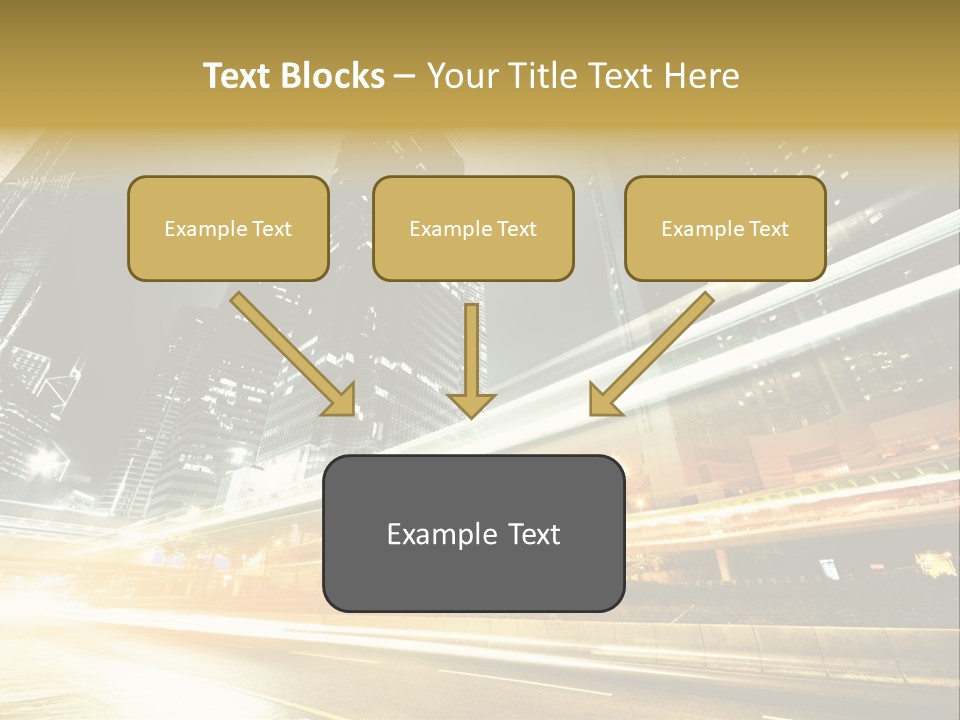 Text Blocks – Your Title Text Here

Example Text

Example Text

Example Text

Example Text